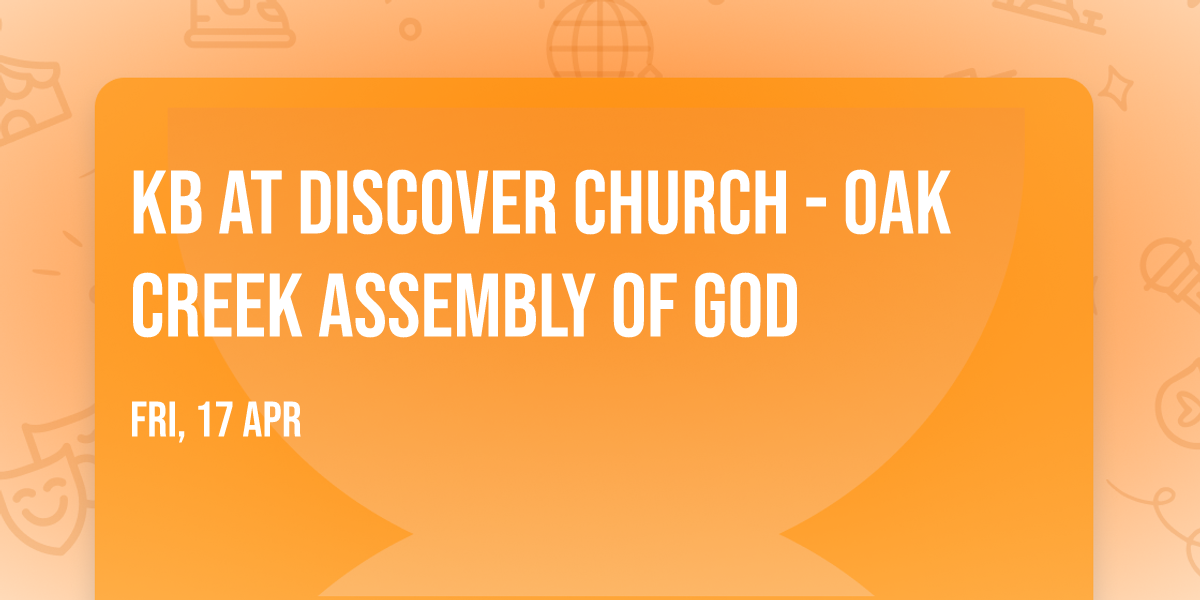 KB AT DISCOVER CHURCH - OAK CREEK ASSEMBLY OF GOD

FRI, 17 APR